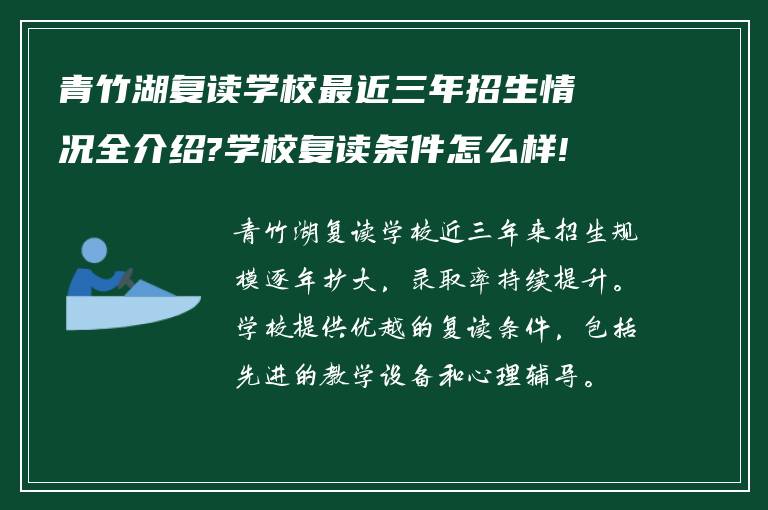 青竹湖复读学校最近三年招生情况全介绍?学校复读条件怎么样!

青竹湖复读学校近三年来招生规模逐年扩大，录取率持续提升。学校提供优越的复读条件，包括先进的教学设备和心理辅导。